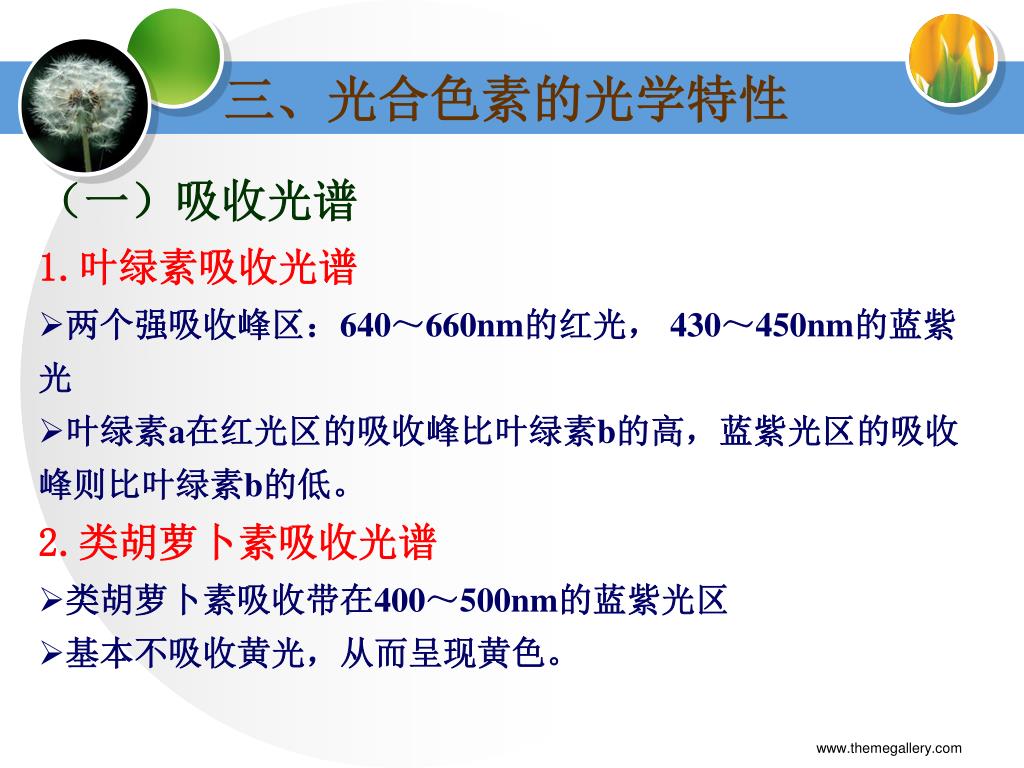 三、光合色素的光学特性

（一）吸收光谱

1. 叶绿素吸收光谱

➢两个强吸收峰区：640～660nm的红光， 430～450nm的蓝紫光

➢叶绿素a在红光区的吸收峰比叶绿素b的高，蓝紫光区的吸收峰则比叶绿素b的低。

2. 类胡萝卜素吸收光谱

➢类胡萝卜素吸收带在400～500nm的蓝紫光区

➢基本不吸收黄光，从而呈现黄色。

www.themegallery.com